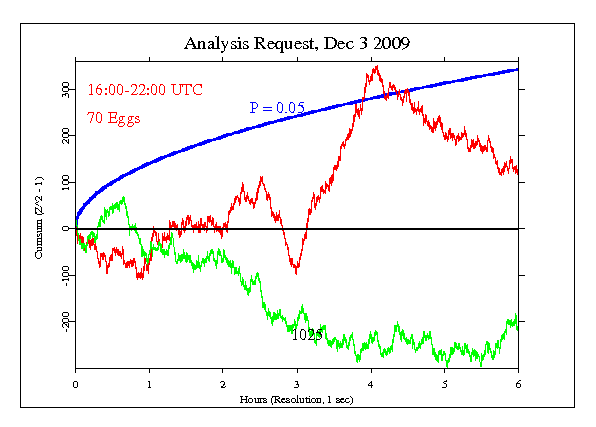 Analysis Request, Dec 3 2009

16:00-22:00 UTC

70 Eggs

P = 0.05

1025

Cumsum (Z^2 - 1)

300
200
100
0
-100
-200

0
1
2
3
4
5
6

Hours (Resolution, 1 sec)